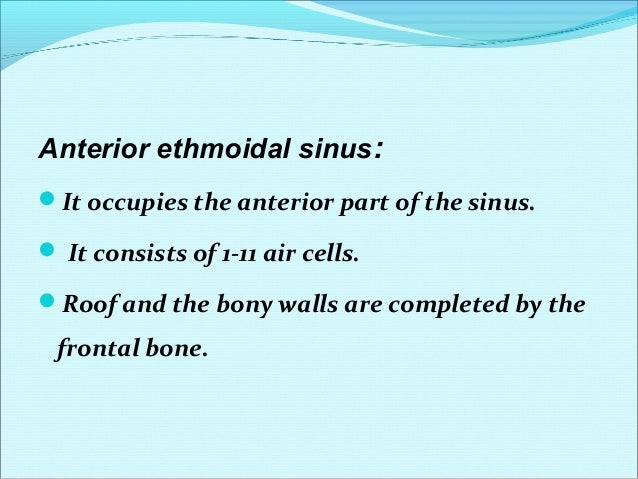 Anterior ethmoidal sinus:

- It occupies the anterior part of the sinus.
- It consists of 1-11 air cells.
- Roof and the bony walls are completed by the frontal bone.